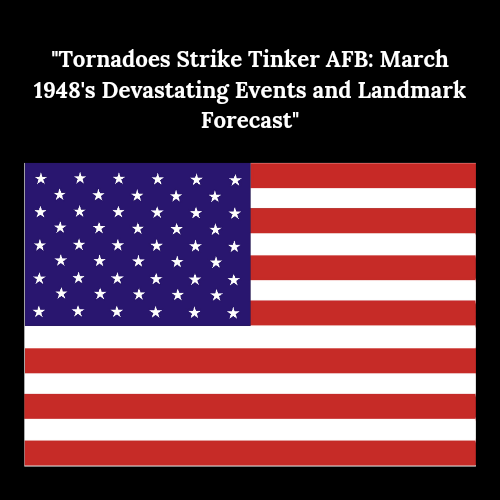 "Tornadoes Strike Tinker AFB: March 1948's Devastating Events and Landmark Forecast"